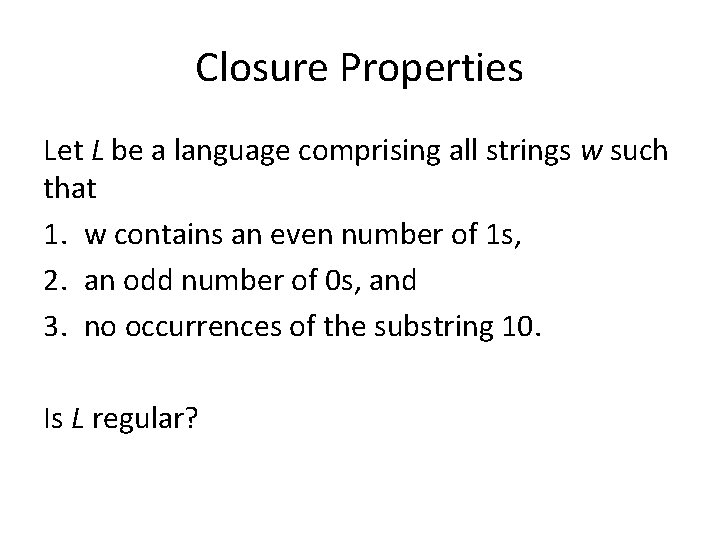 Closure Properties

Let $L$ be a language comprising all strings $w$ such that

1. w contains an even number of 1s,
2. an odd number of 0s, and
3. no occurrences of the substring 10.

Is $L$ regular?